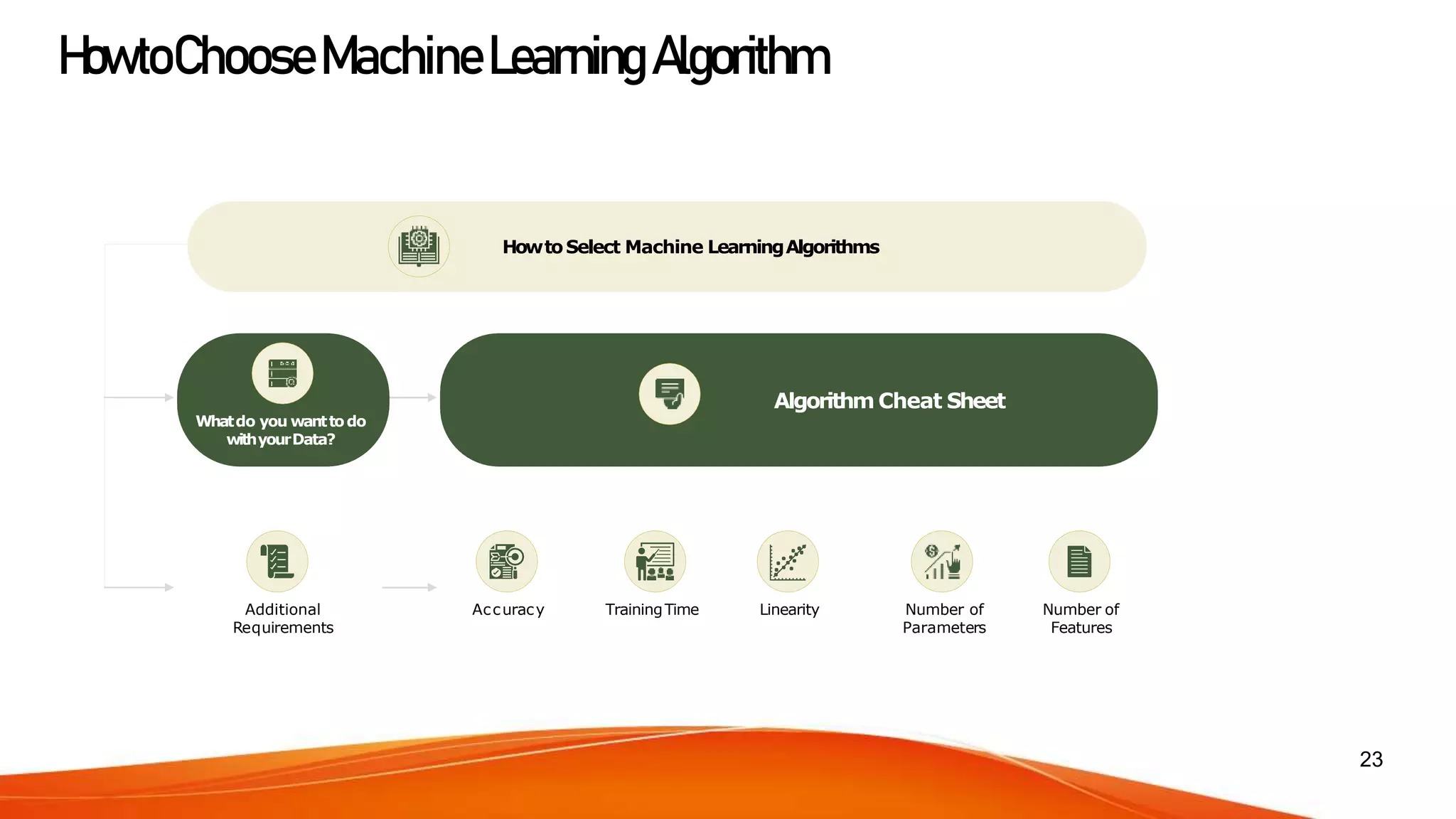 How to Choose Machine Learning Algorithm

How to Select Machine Learning Algorithms

What do you want to do with your Data?

Algorithm Cheat Sheet

Additional Requirements

Accuracy

Training Time

Linearity

Number of Parameters

Number of Features

23